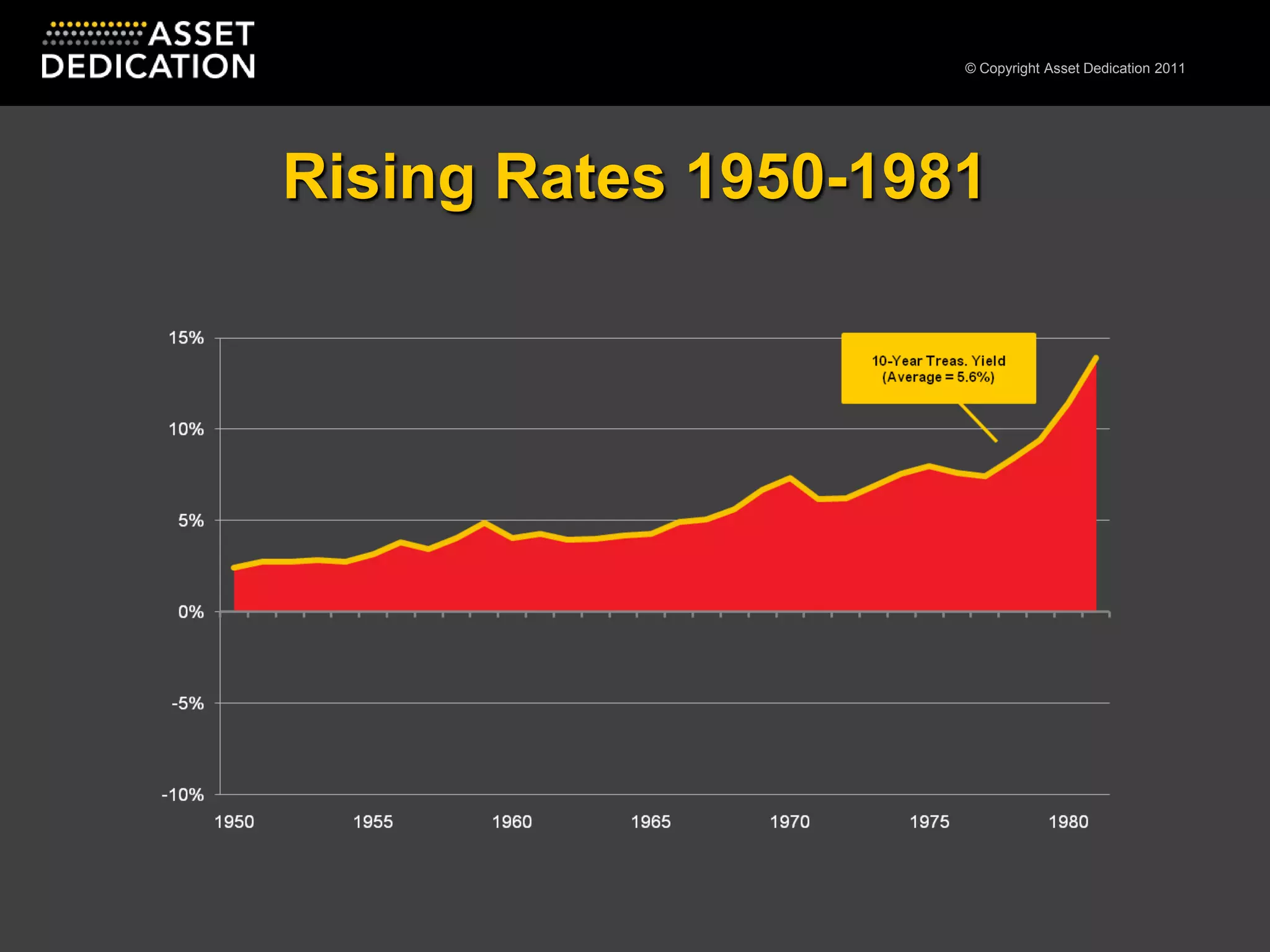 ASSET DEDICATION

© Copyright Asset Dedication 2011

Rising Rates 1950-1981

15%
10%
5%
0%
-5%
-10%

10-Year Treas. Yield (Average = 5.6%)

1950 1955 1960 1965 1970 1975 1980